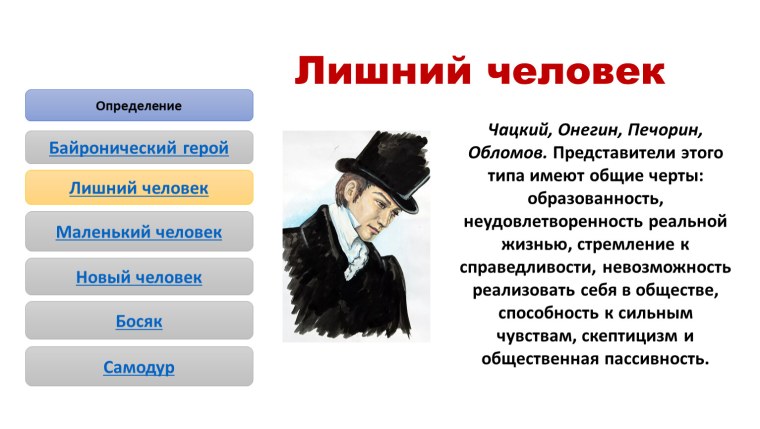 Лишний человек

Определение

Байронический герой

Лишний человек

Маленький человек

Новый человек

Босяк

Самодур

Чацкий, Онегин, Печорин, Обломов. Представители этого типа имеют общие черты: образованность, неудовлетворенность реальной жизнью, стремление к справедливости, невозможность реализовать себя в обществе, способность к сильным чувствам, скептицизм и общественная пассивность.